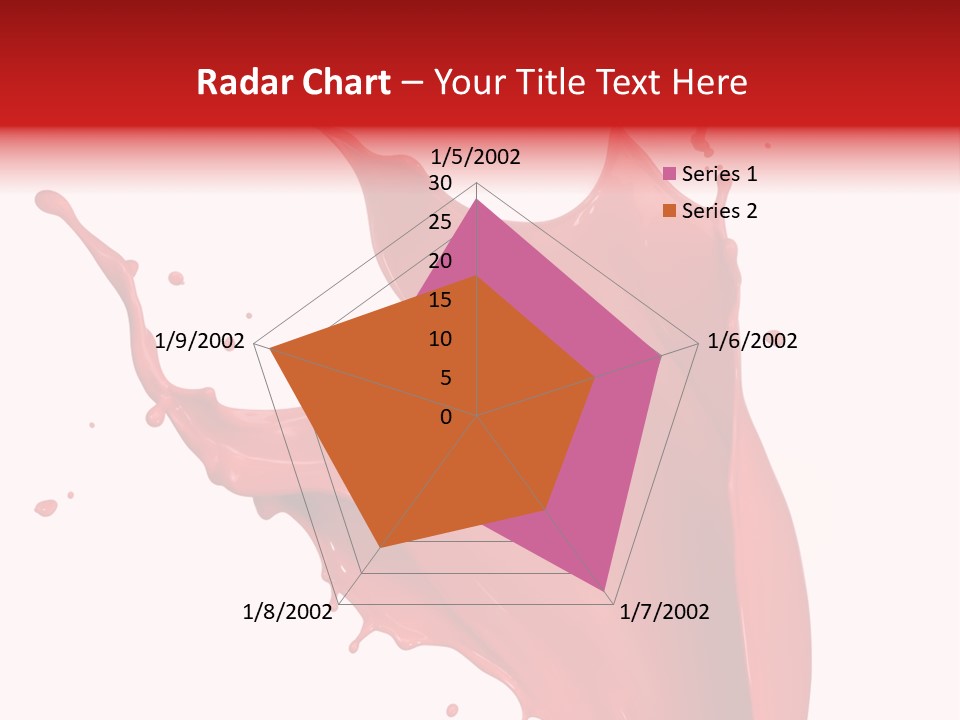 Radar Chart – Your Title Text Here

1/5/2002
30
25
20
15
10
5
0
1/6/2002
1/7/2002
1/8/2002
1/9/2002

Series 1
Series 2